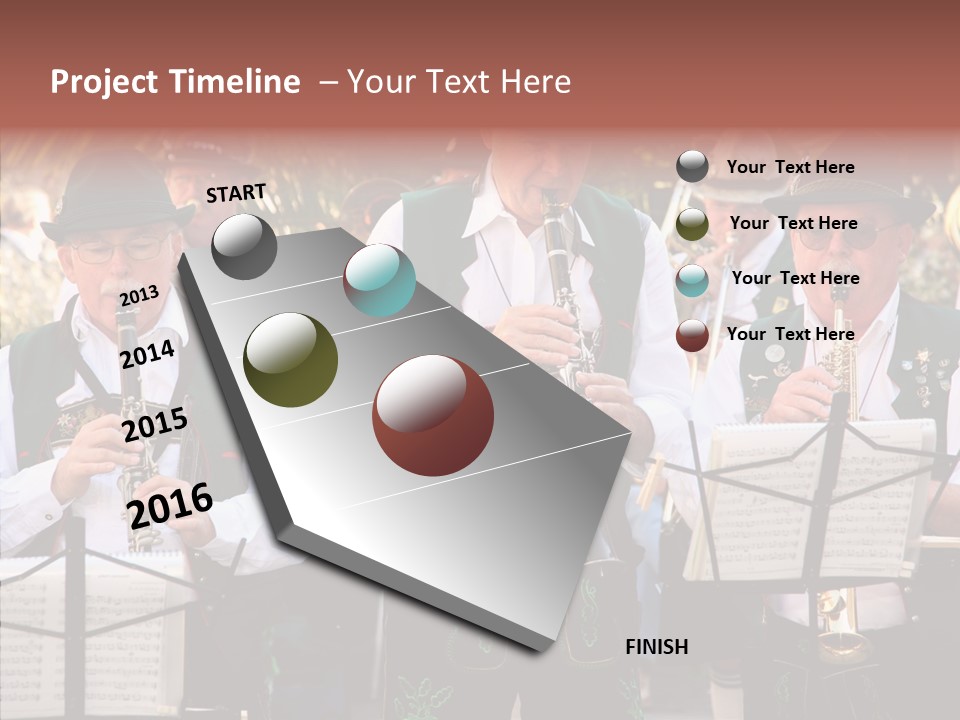 Project Timeline – Your Text Here

START

2013

2014

2015

2016

FINISH

Your Text Here

Your Text Here

Your Text Here

Your Text Here